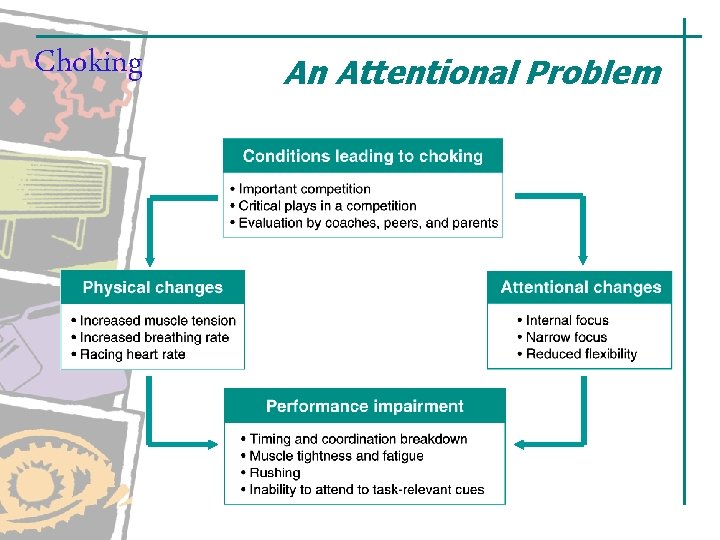 Choking

An Attentional Problem

Conditions leading to choking

• Important competition
• Critical plays in a competition
• Evaluation by coaches, peers, and parents

Physical changes

• Increased muscle tension
• Increased breathing rate
• Racing heart rate

Attentional changes

• Internal focus
• Narrow focus
• Reduced flexibility

Performance impairment

• Timing and coordination breakdown
• Muscle tightness and fatigue
• Rushing
• Inability to attend to task-relevant cues